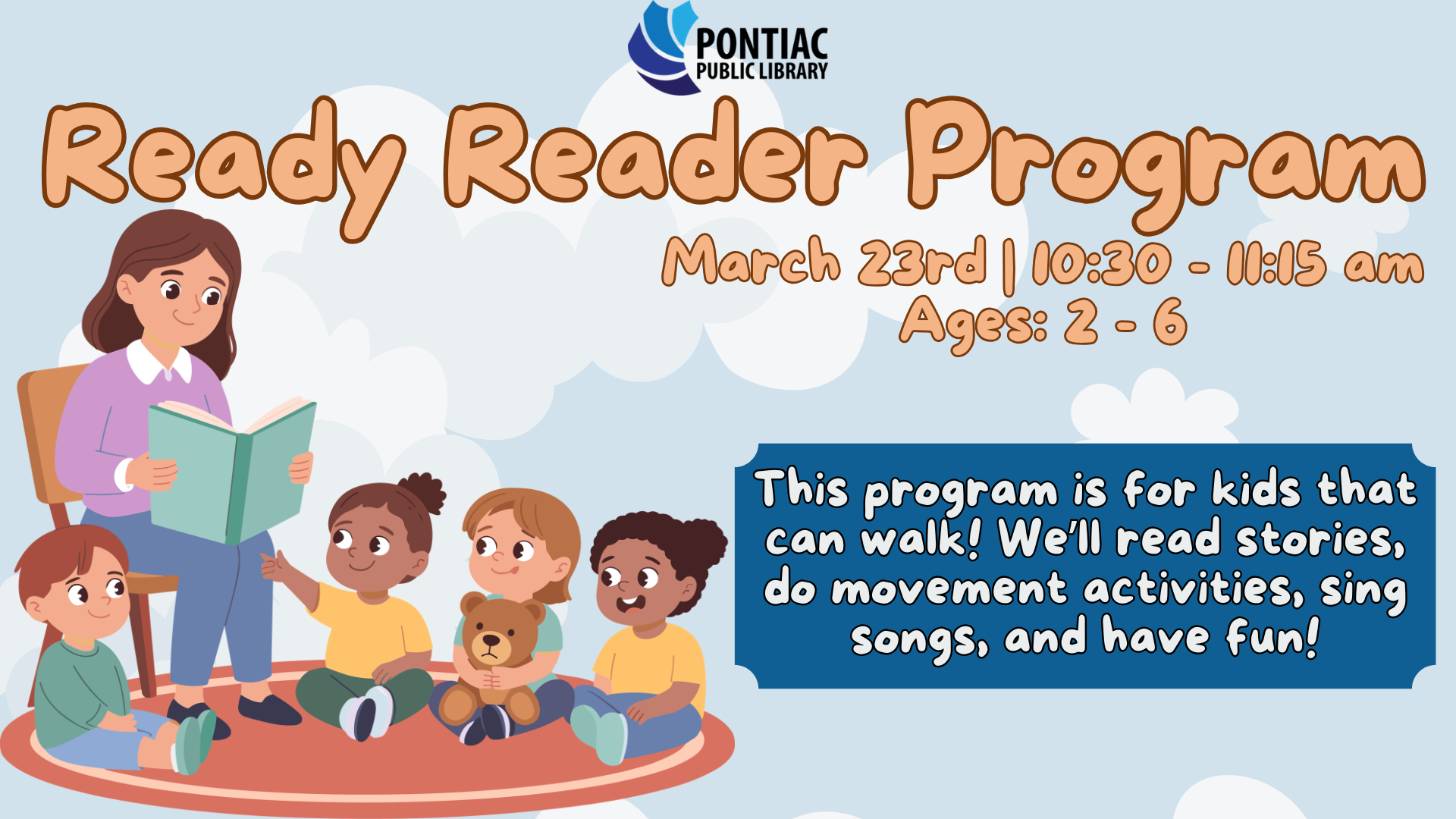 PONTIAC
PUBLIC LIBRARY

Ready Reader Program

March 23rd | 10:30 - 11:15 am
Ages: 2 - 6

This program is for kids that can walk! We'll read stories, do movement activities, sing songs, and have fun!